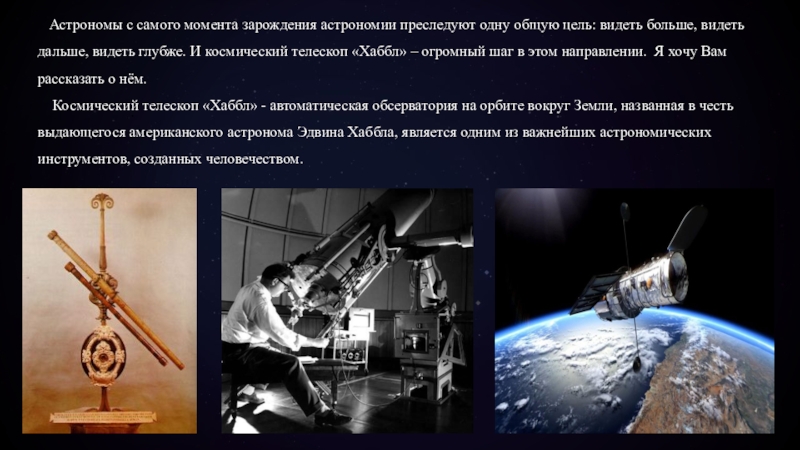 Астрономы с самого момента зарождения астрономии преследуют одну общую цель: видеть больше, видеть дальше, видеть глубже. И космический телескоп «Хаббл» – огромный шаг в этом направлении. Я хочу Вам рассказать о нём.

Космический телескоп «Хаббл» - автоматическая обсерватория на орбите вокруг Земли, названная в честь выдающегося американского астронома Эдвина Хаббла, является одним из важнейших астрономических инструментов, созданных человечеством.